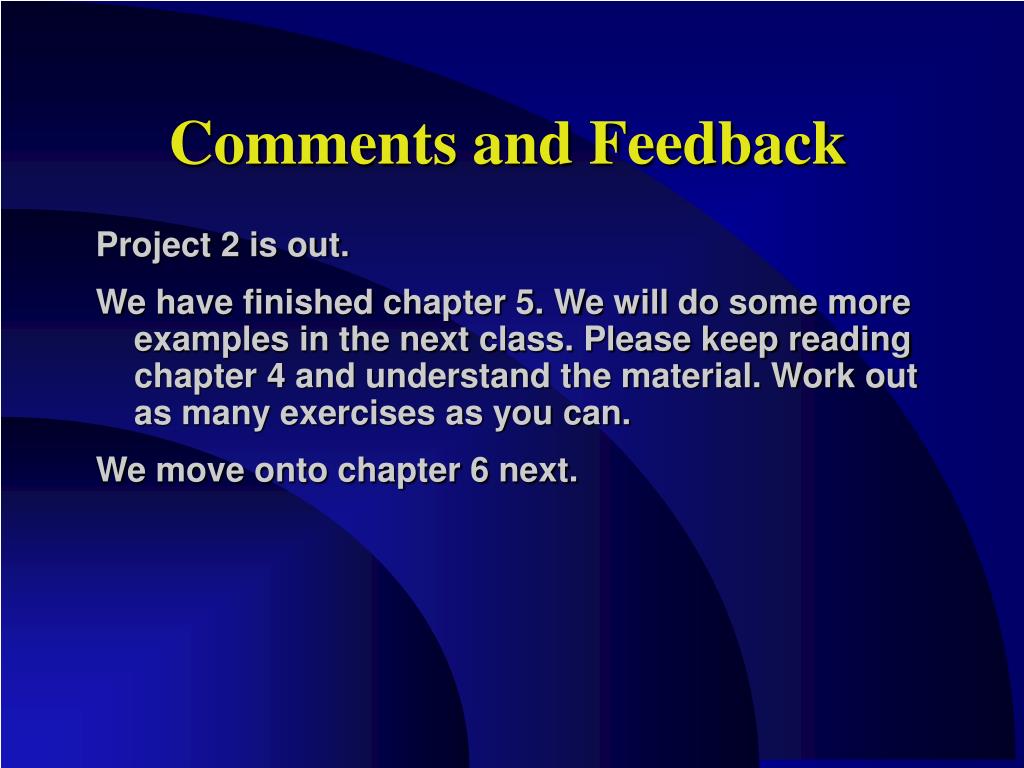 Comments and Feedback

Project 2 is out.

We have finished chapter 5. We will do some more examples in the next class. Please keep reading chapter 4 and understand the material. Work out as many exercises as you can.

We move onto chapter 6 next.